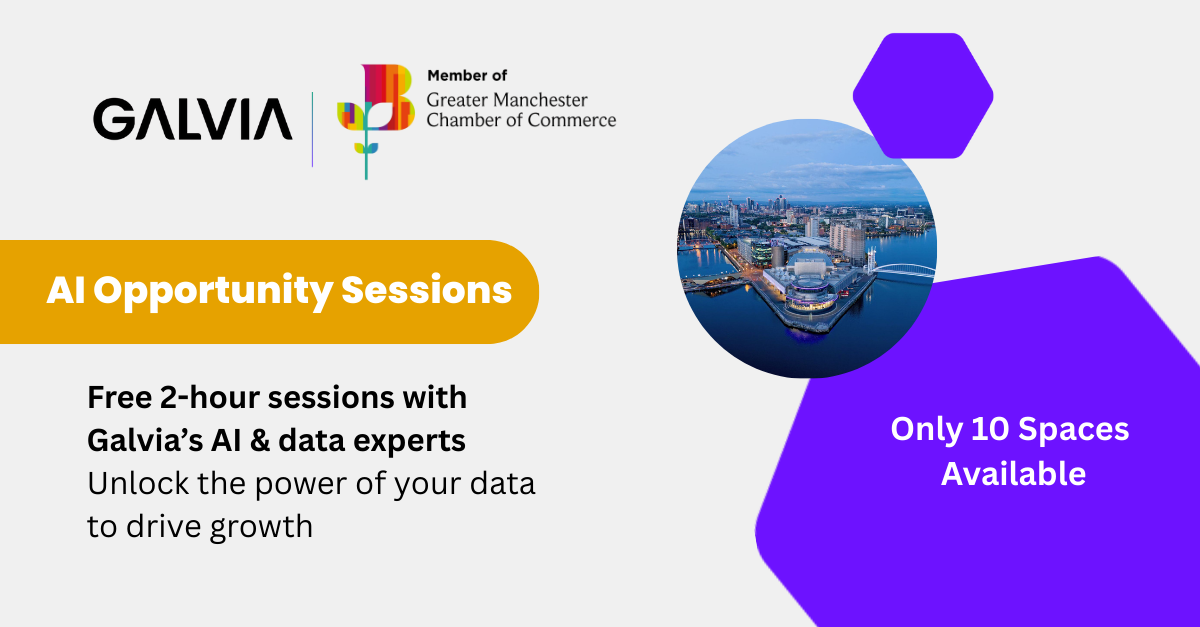 GALVIA

Member of
Greater Manchester
Chamber of Commerce

AI Opportunity Sessions

Free 2-hour sessions with Galvia's AI & data experts
Unlock the power of your data to drive growth

Only 10 Spaces Available